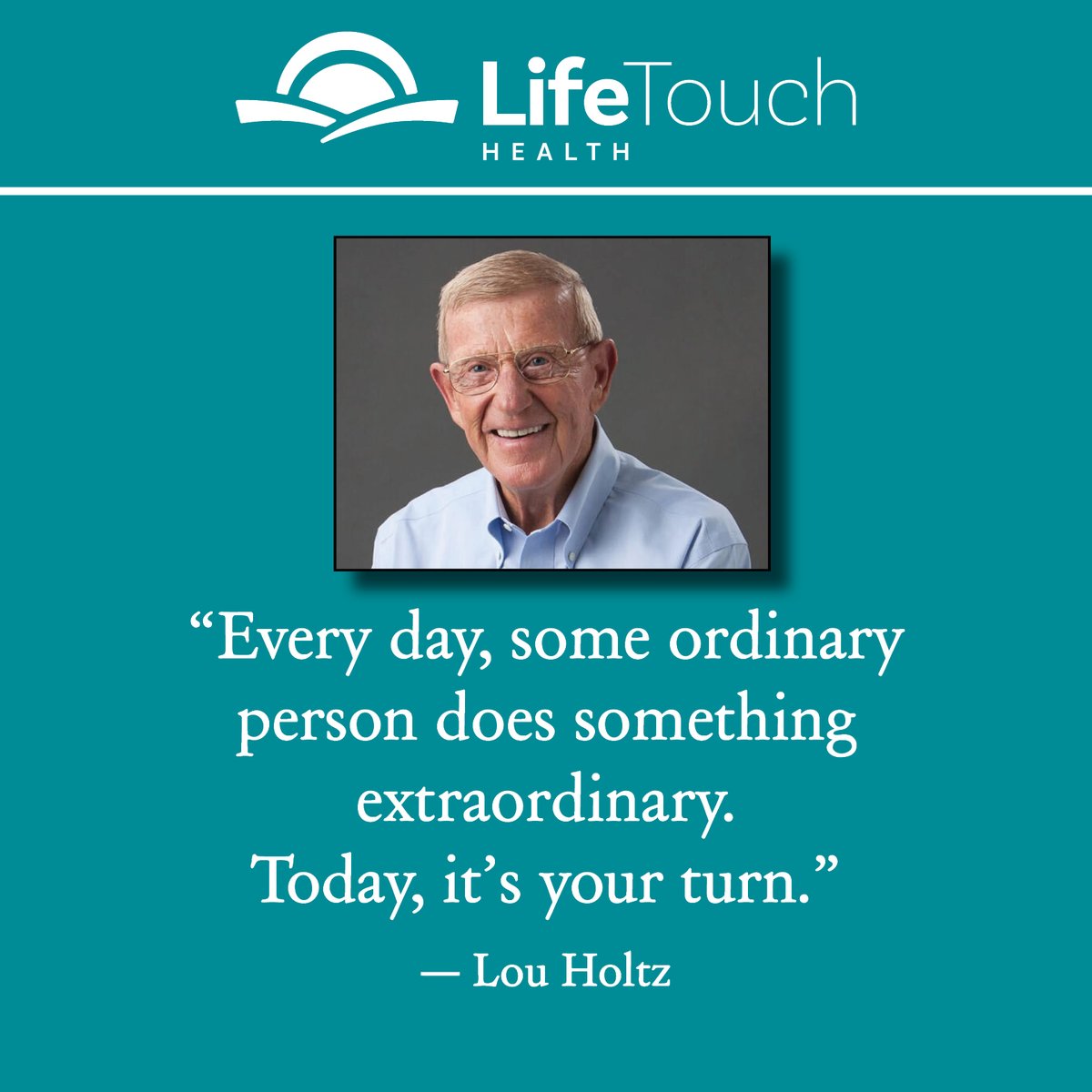 LifeTouch
HEALTH

“Every day, some ordinary person does something extraordinary. Today, it’s your turn.”

— Lou Holtz